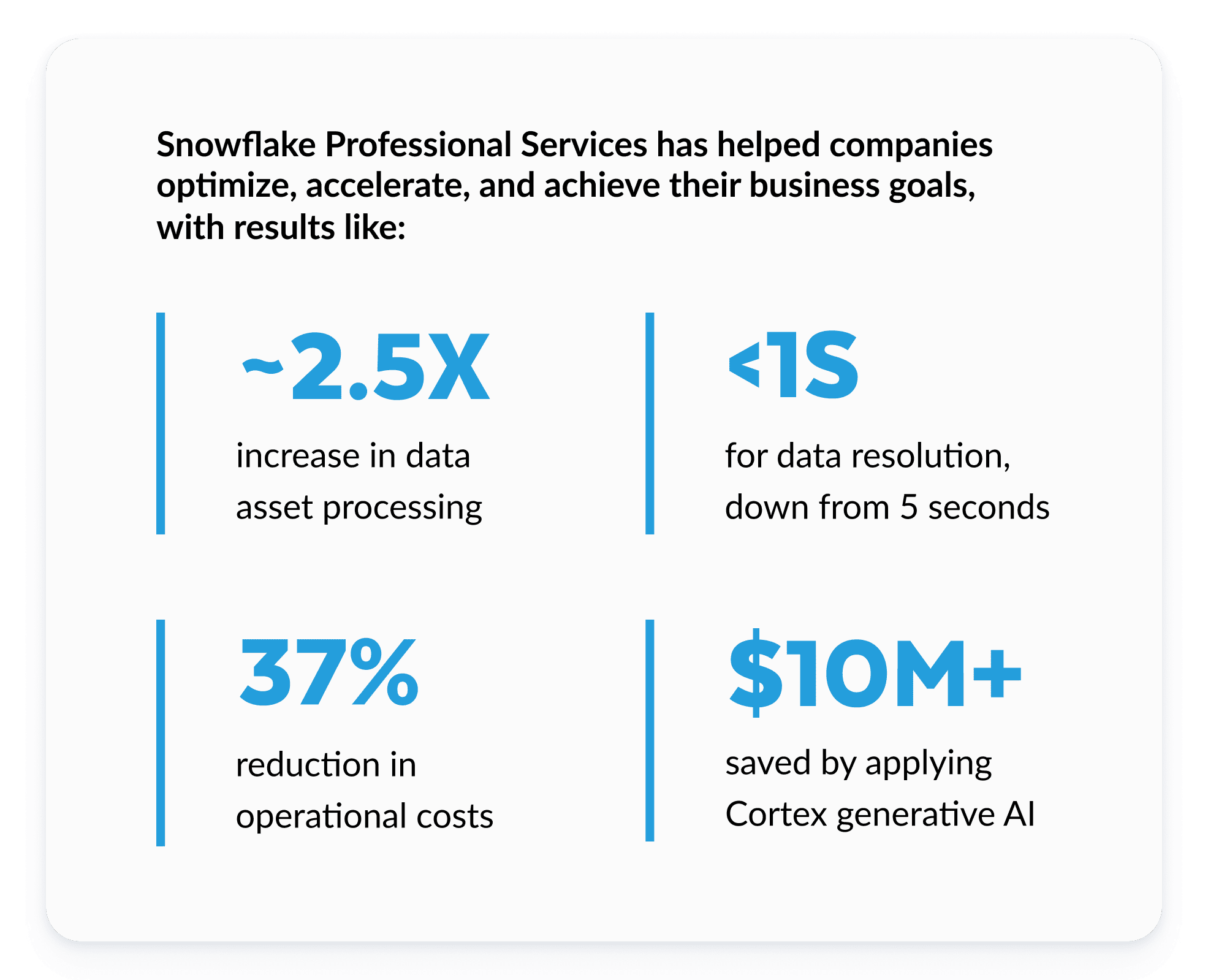 Snowflake Professional Services has helped companies optimize, accelerate, and achieve their business goals, with results like:

~2.5X

increase in data asset processing

<1S

for data resolution, down from 5 seconds

37%

reduction in operational costs

$10M+

saved by applying Cortex generative AI